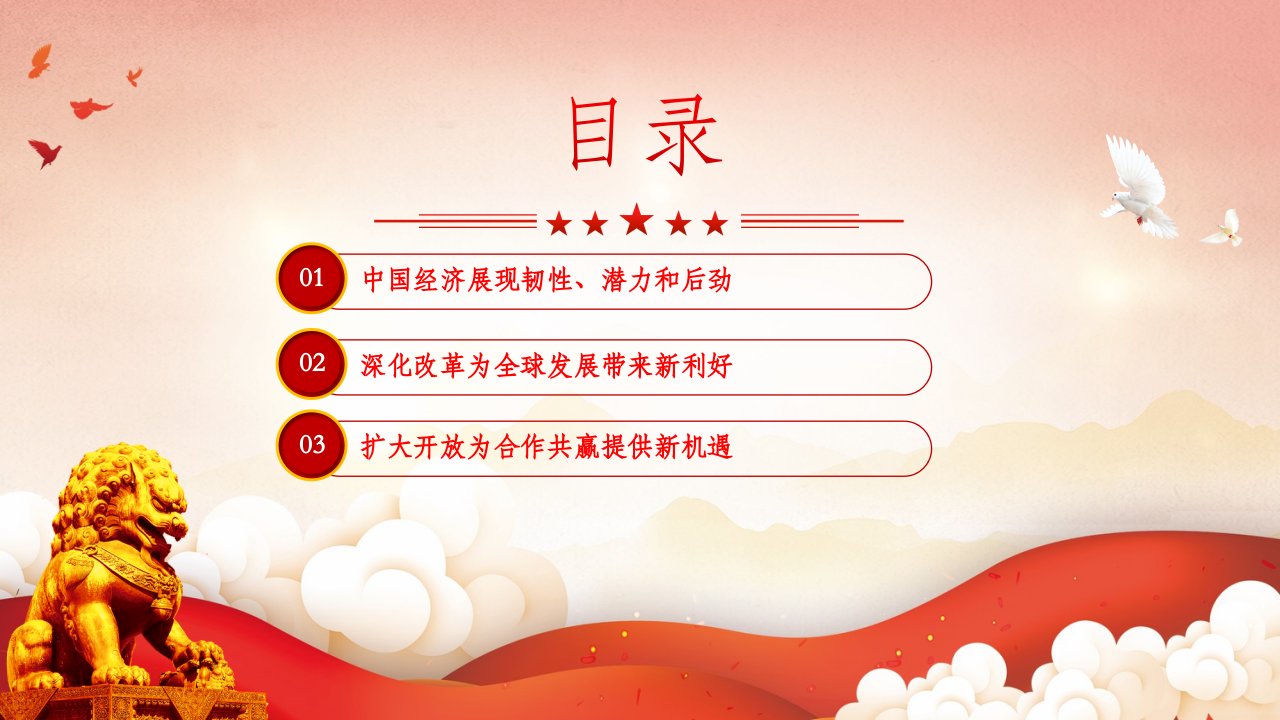 目录

01 中国经济展现韧性、潜力和后劲

02 深化改革为全球发展带来新利好

03 扩大开放为合作共赢提供新机遇